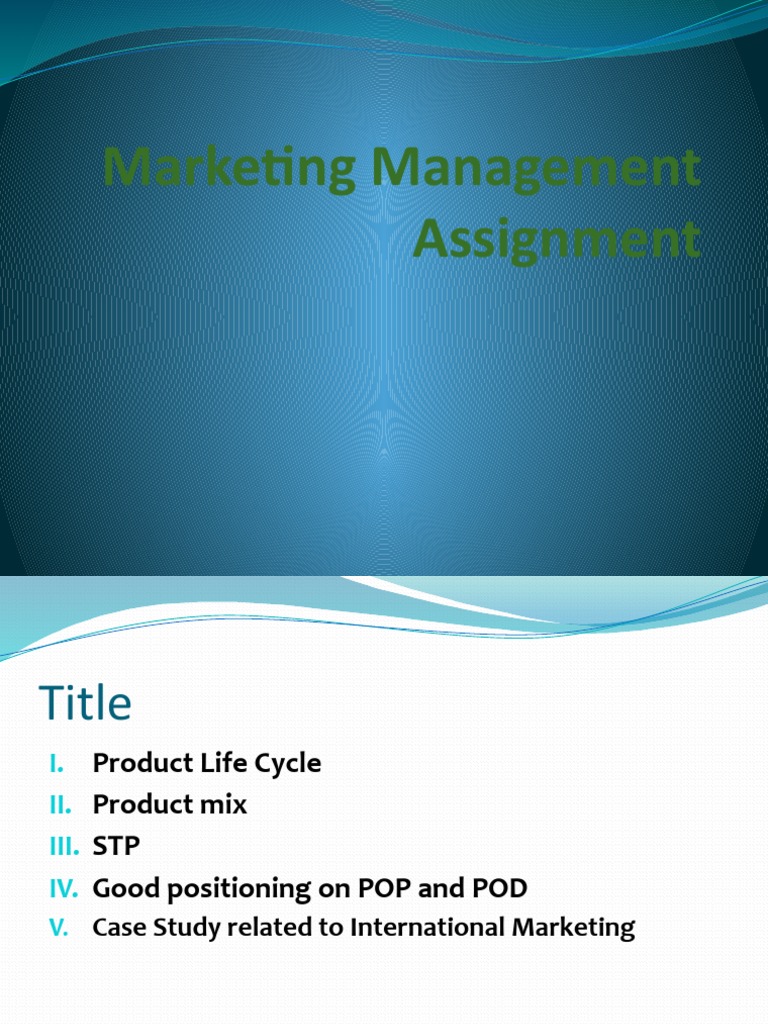 Marketing Management Assignment

Title

I. Product Life Cycle
II. Product mix
III. STP
IV. Good positioning on POP and POD
V. Case Study related to International Marketing